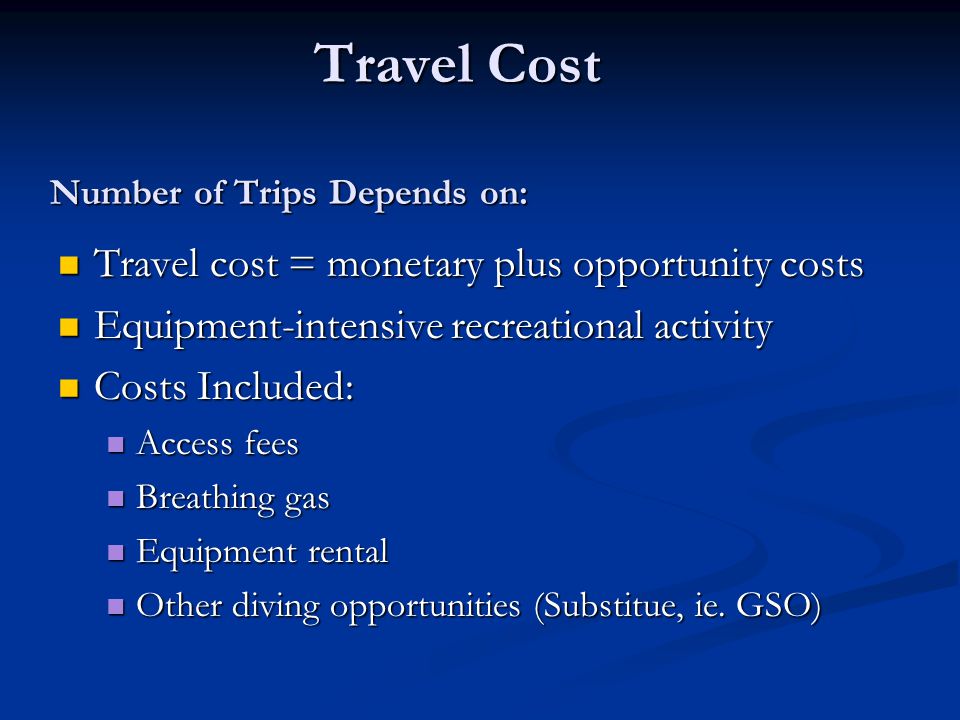 Travel Cost

Number of Trips Depends on:

Travel cost = monetary plus opportunity costs

Equipment-intensive recreational activity

Costs Included:

Access fees

Breathing gas

Equipment rental

Other diving opportunities (Substitue, ie. GSO)